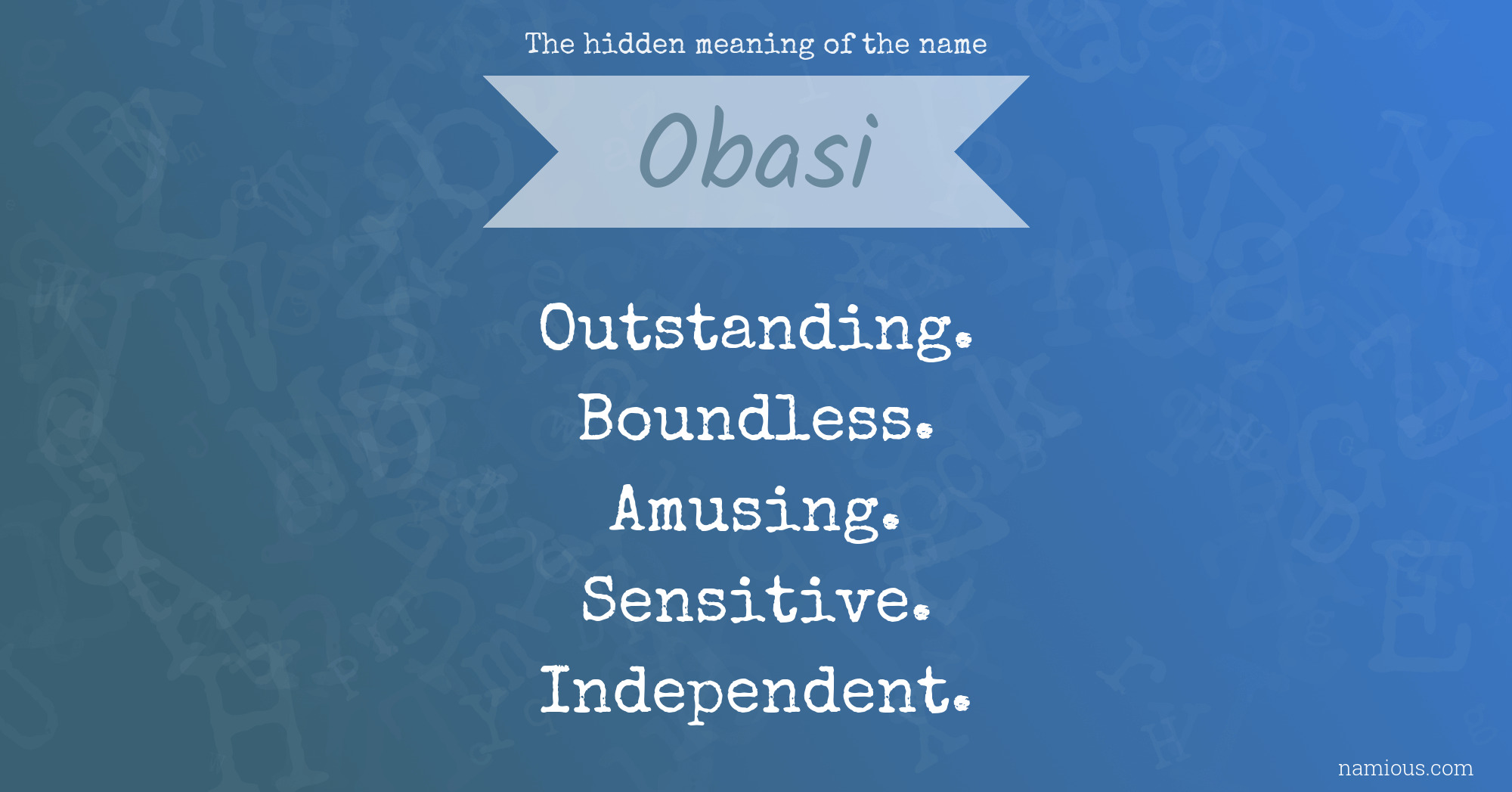 The hidden meaning of the name

Obasi

Outstanding.
Boundless.
Amusing.
Sensitive.
Independent.

namious.com